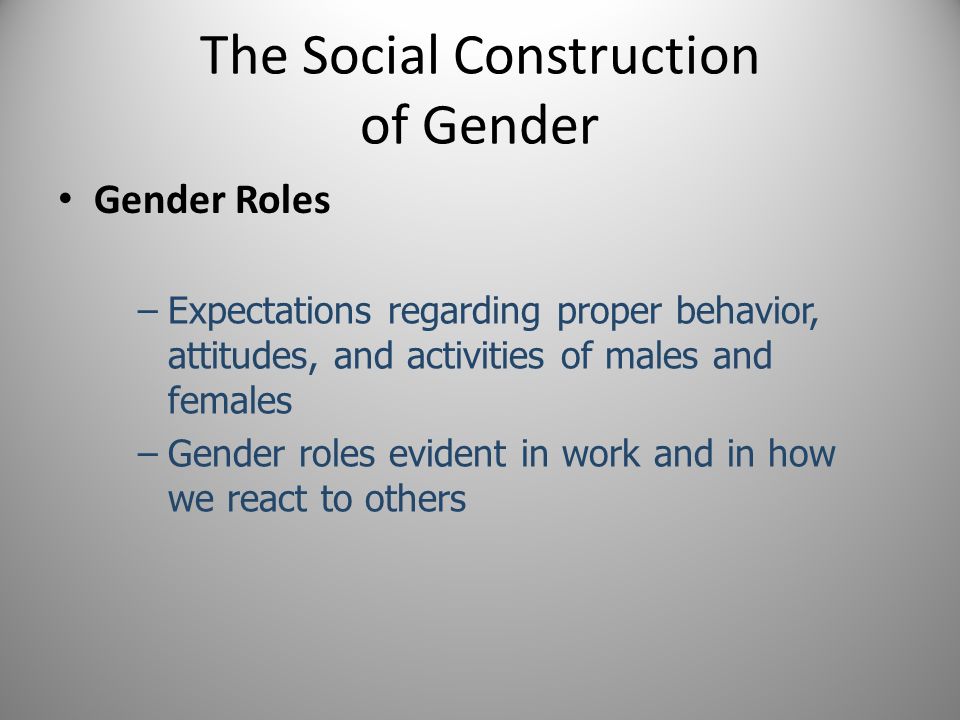 The Social Construction of Gender

• Gender Roles

– Expectations regarding proper behavior, attitudes, and activities of males and females

– Gender roles evident in work and in how we react to others